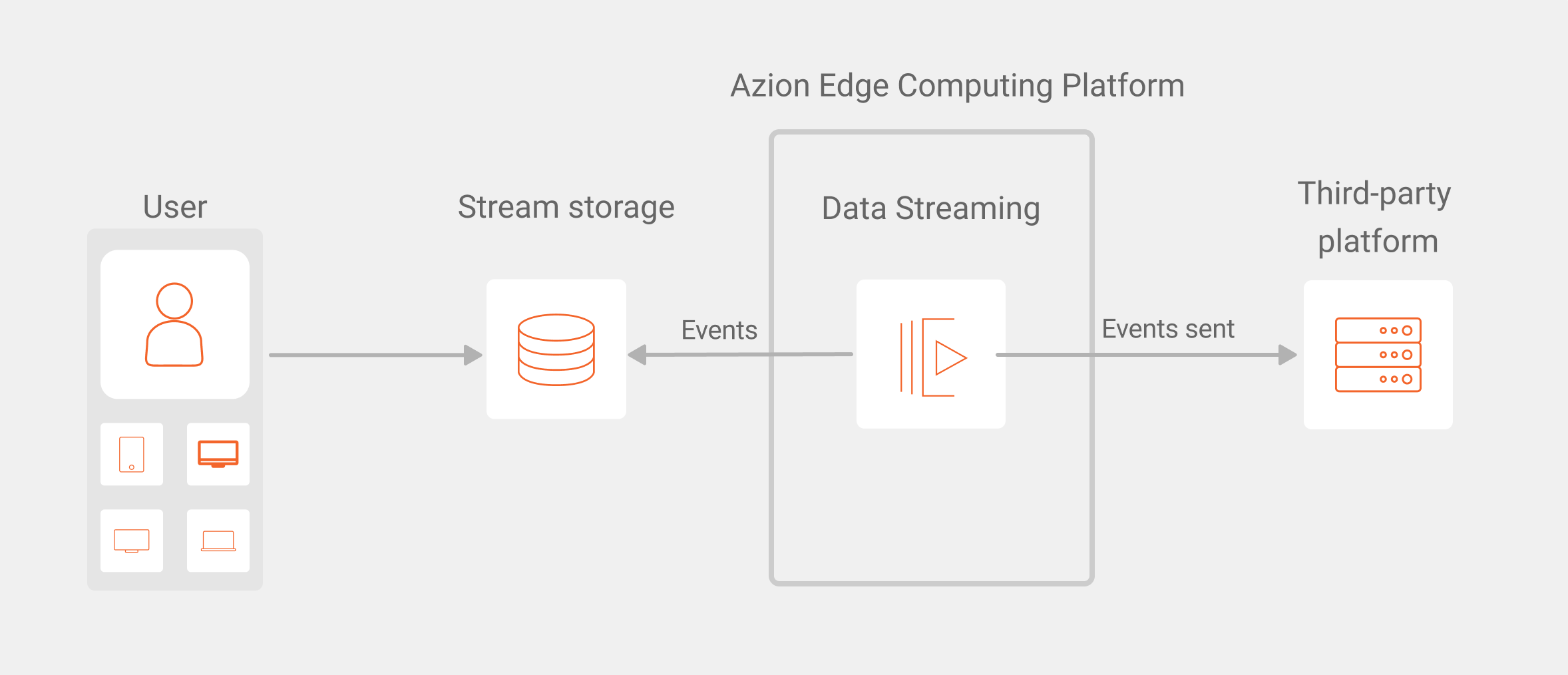 Azion Edge Computing Platform

User

Stream storage

Data Streaming

Third-party platform

Events

Events sent